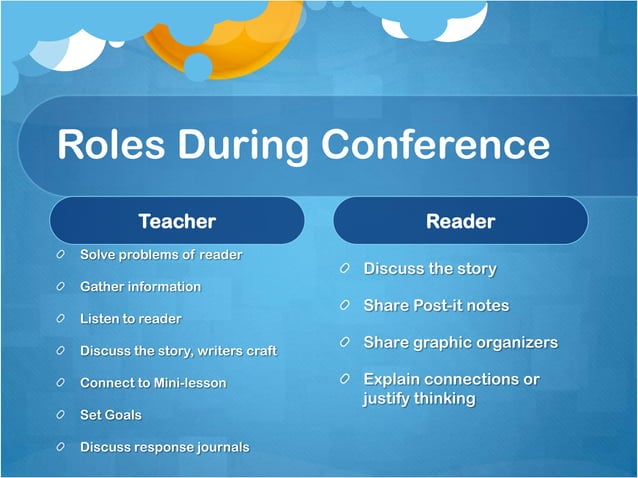 Roles During Conference

Teacher

Solve problems of reader

Gather information

Listen to reader

Discuss the story, writers craft

Connect to Mini-lesson

Set Goals

Discuss response journals

Reader

Discuss the story

Share Post-it notes

Share graphic organizers

Explain connections or justify thinking